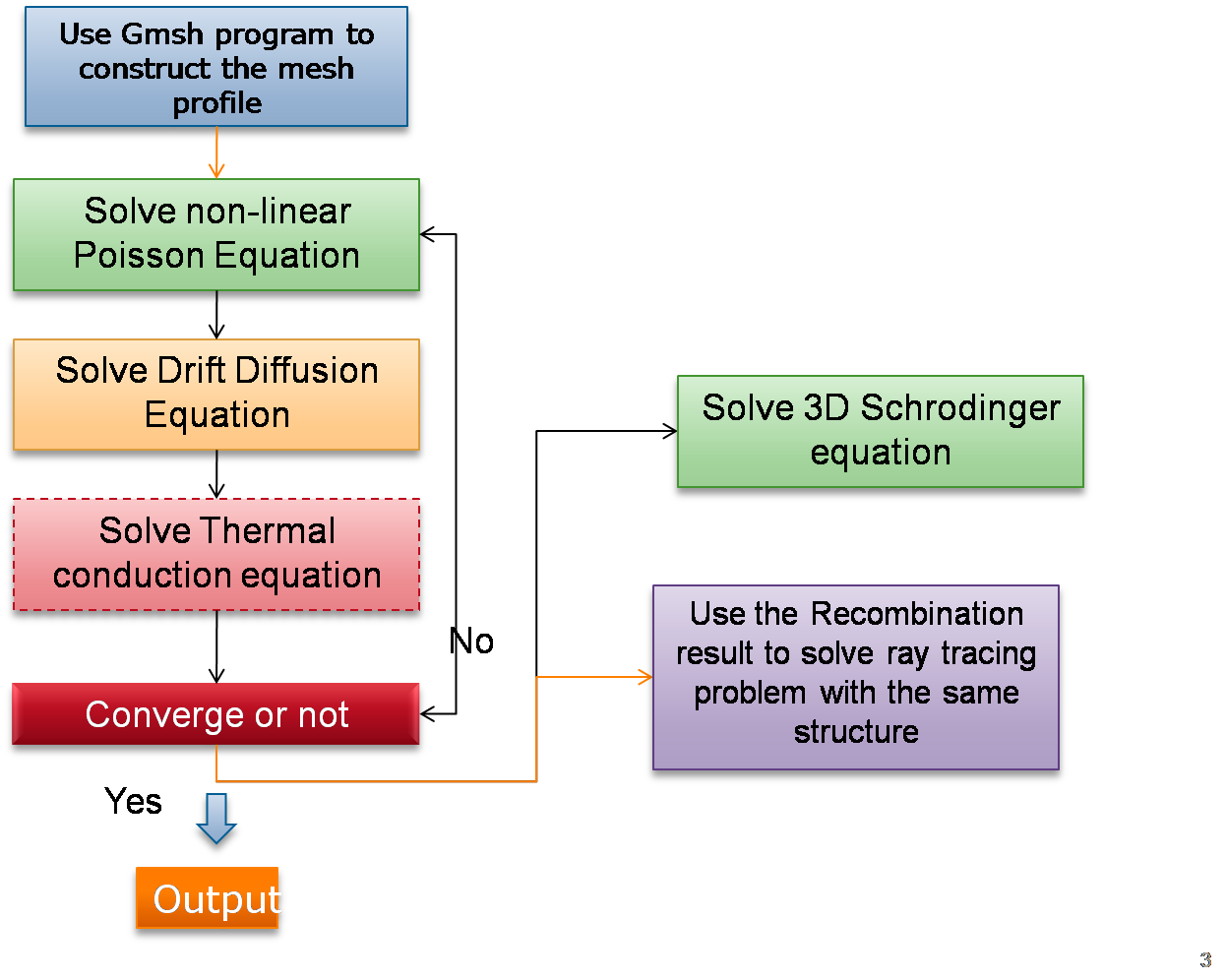 Use Gmsh program to construct the mesh profile

Solve non-linear Poisson Equation

Solve Drift Diffusion Equation

Solve Thermal conduction equation

No

Converge or not

Yes

Output

Solve 3D Schrodinger equation

Use the Recombination result to solve ray tracing problem with the same structure

3